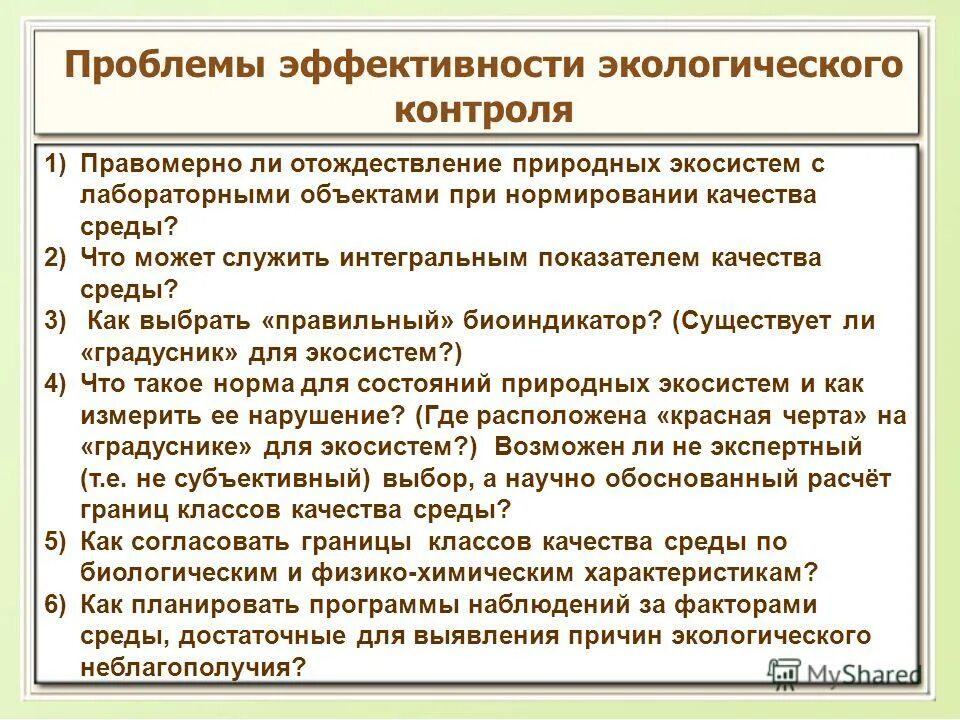 Проблемы эффективности экологического контроля

1) Правомерно ли отождествление природных экосистем с лабораторными объектами при нормировании качества среды?
2) Что может служить интегральным показателем качества среды?
3) Как выбрать «правильный» биоиндикатор? (Существует ли «градусник» для экосистем?)
4) Что такое норма для состояний природных экосистем и как измерить ее нарушение? (Где расположена «красная черта» на «градуснике» для экосистем?) Возможен ли не экспертный (т.е. не субъективный) выбор, а научно обоснованный расчёт границ классов качества среды?
5) Как согласовать границы классов качества среды по биологическим и физико-химическим характеристикам?
6) Как планировать программы наблюдений за факторами среды, достаточные для выявления причин экологического неблагополучия?

MyShared